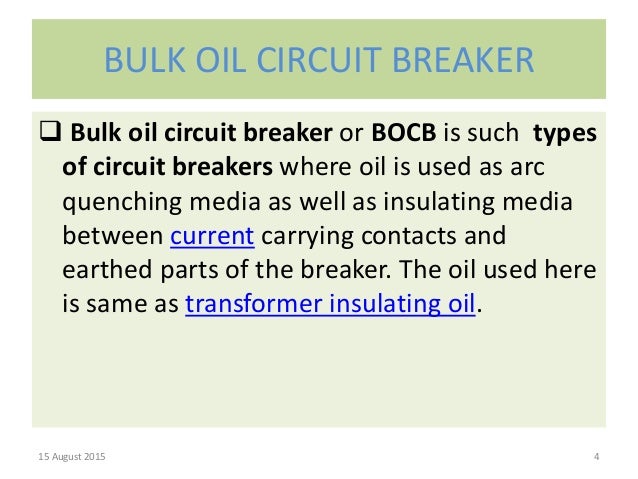 BULK OIL CIRCUIT BREAKER

❑ Bulk oil circuit breaker or BOCB is such types of circuit breakers where oil is used as arc quenching media as well as insulating media between current carrying contacts and earthed parts of the breaker. The oil used here is same as transformer insulating oil.

15 August 2015

4